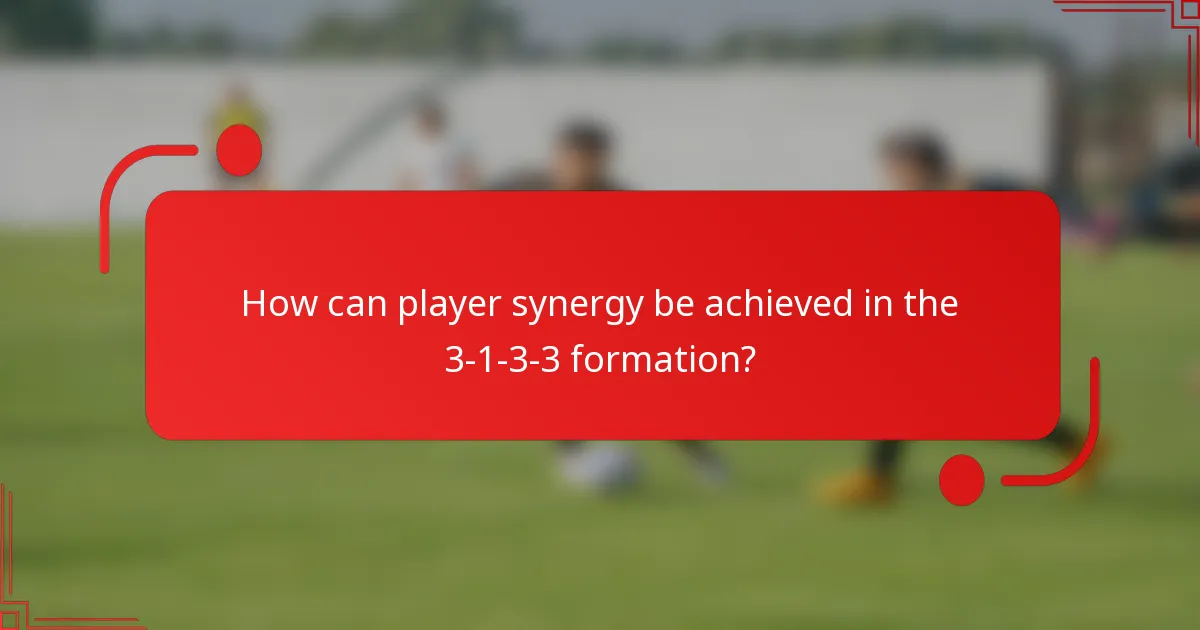 How can player synergy be achieved in the 3-1-3-3 formation?